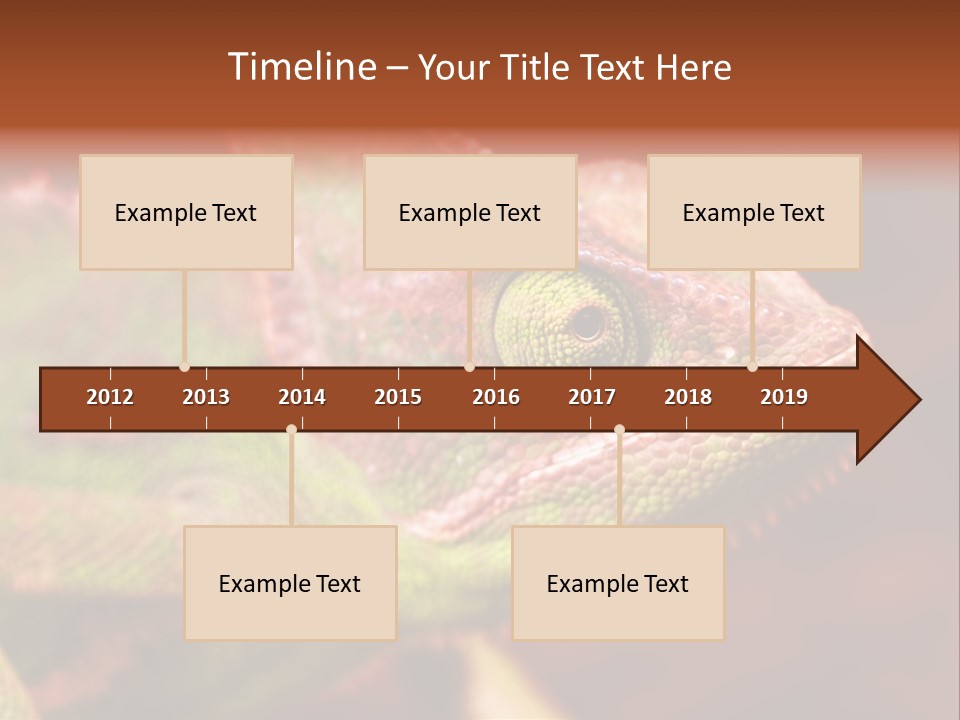 Timeline – Your Title Text Here

Example Text

Example Text

Example Text

2012 2013 2014 2015 2016 2017 2018 2019

Example Text

Example Text